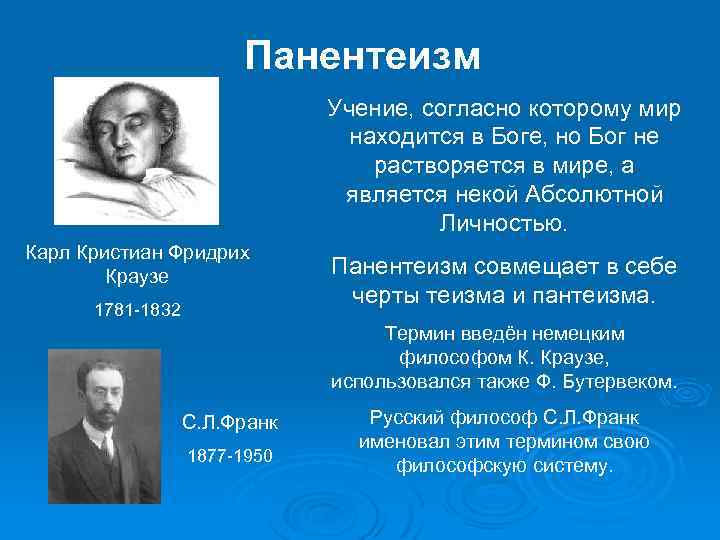 Панентеизм

Карл Кристиан Фридрих Краузе

1781-1832

С.Л.Франк

1877-1950

Учение, согласно которому мир находится в Боге, но Бог не растворяется в мире, а является некой Абсолютной Личностью.

Панентеизм совмещает в себе черты теизма и пантеизма.

Термин введён немецким философом К. Краузе, использовался также Ф. Бутервеком.

Русский философ С.Л.Франк именовал этим термином свою философскую систему.